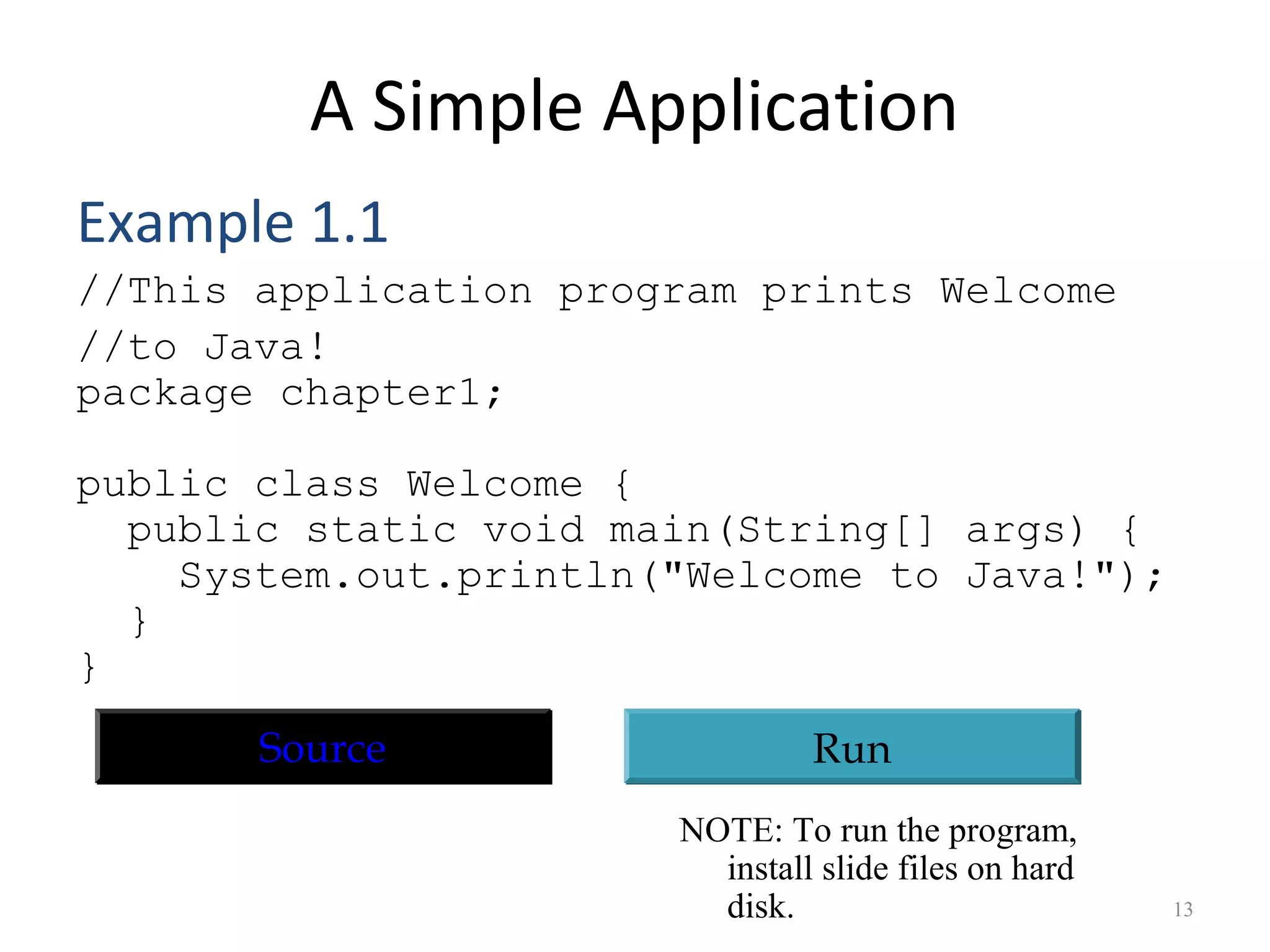 A Simple Application

Example 1.1

//This application program prints Welcome
//to Java!
package chapter1;

public class Welcome {
  public static void main(String[] args) {
    System.out.println("Welcome to Java!");
  }
}

Source

Run

NOTE: To run the program, install slide files on hard disk.

13